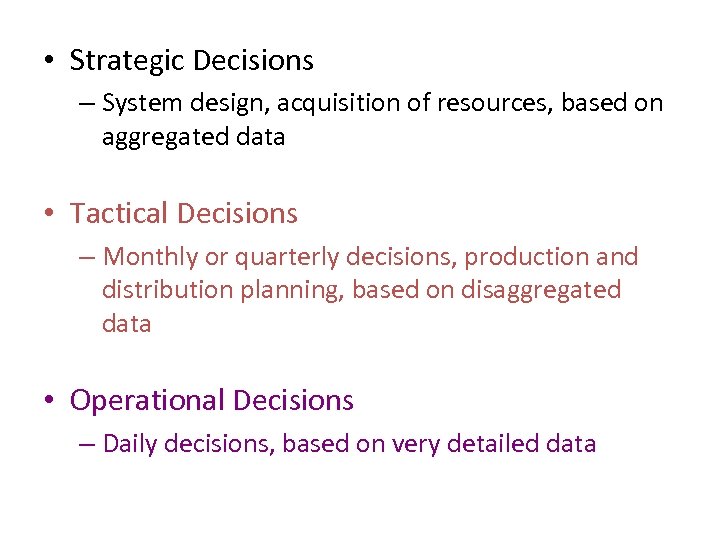 • Strategic Decisions

– System design, acquisition of resources, based on aggregated data

• Tactical Decisions

– Monthly or quarterly decisions, production and distribution planning, based on disaggregated data

• Operational Decisions

– Daily decisions, based on very detailed data